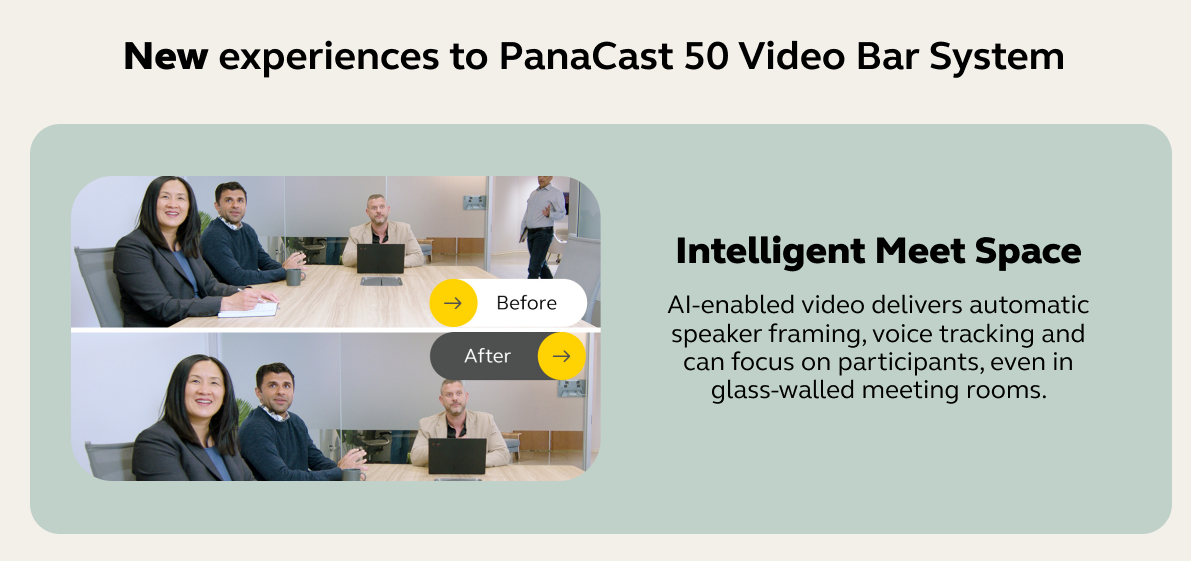 New experiences to PanaCast 50 Video Bar System

Before

After

Intelligent Meet Space

AI-enabled video delivers automatic speaker framing, voice tracking and can focus on participants, even in glass-walled meeting rooms.